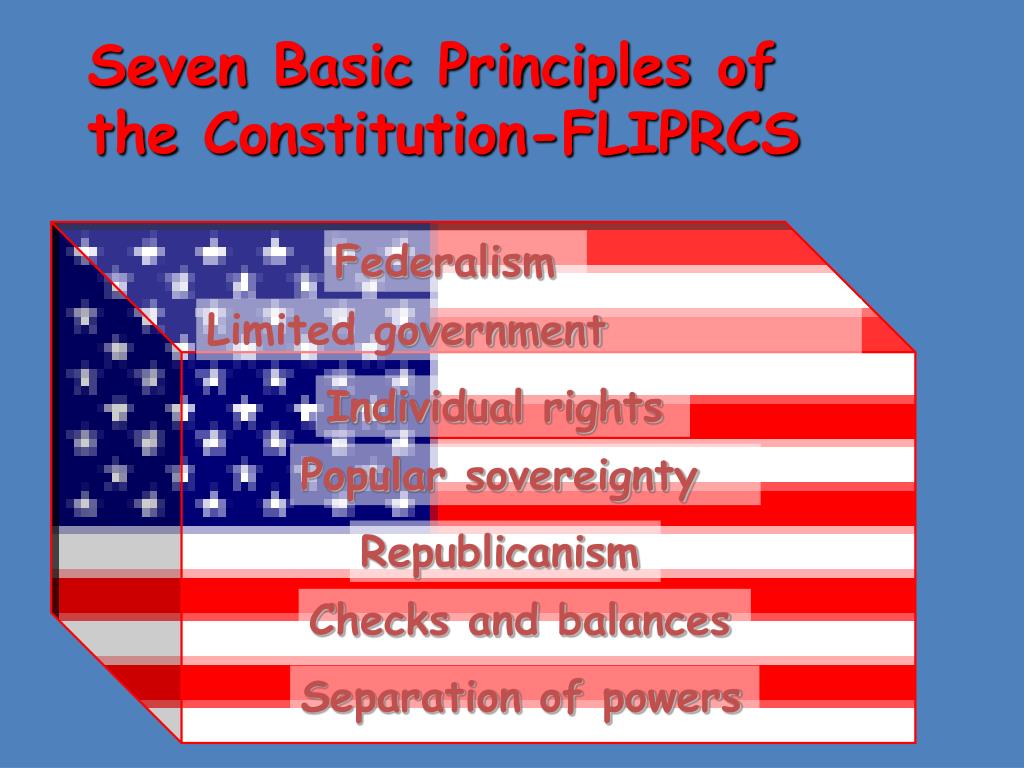 Seven Basic Principles of the Constitution-FLIPRCS

Federalism

Limited government

Individual rights

Popular sovereignty

Republicanism

Checks and balances

Separation of powers